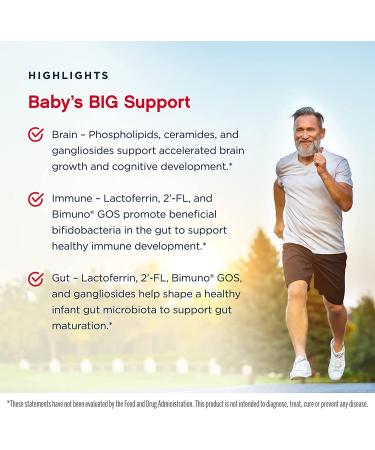 HIGHLIGHTS

Baby's BIG Support

Brain – Phospholipids, ceramides, and gangliosides support accelerated brain growth and cognitive development.*

Immune – Lactoferrin, 2'-FL, and Bimuno® GOS promote beneficial bifidobacteria in the gut to support healthy immune development.*

Gut – Lactoferrin, 2'-FL, Bimuno® GOS, and gangliosides help shape a healthy infant gut microbiota to support gut maturation.*

*These statements have not been evaluated by the Food and Drug Administration. This product is not intended to diagnose, treat, cure or prevent any disease.